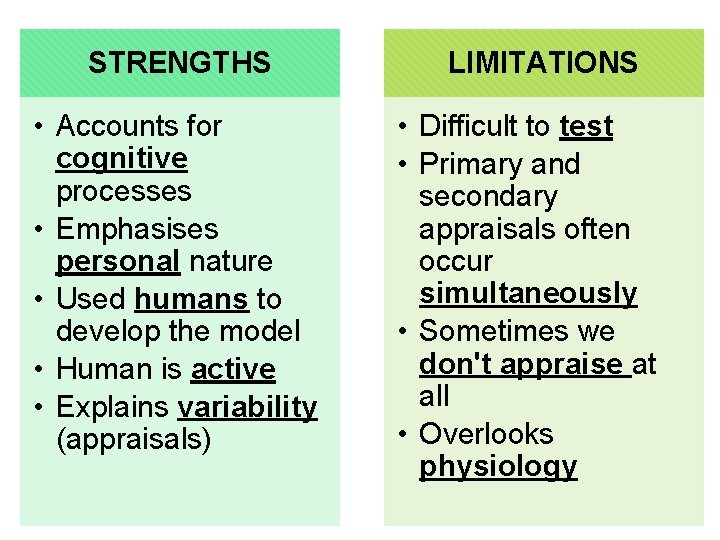 STRENGTHS

• Accounts for cognitive processes
• Emphasises personal nature
• Used humans to develop the model
• Human is active
• Explains variability (appraisals)

LIMITATIONS

• Difficult to test
• Primary and secondary appraisals often occur simultaneously
• Sometimes we don't appraise at all
• Overlooks physiology